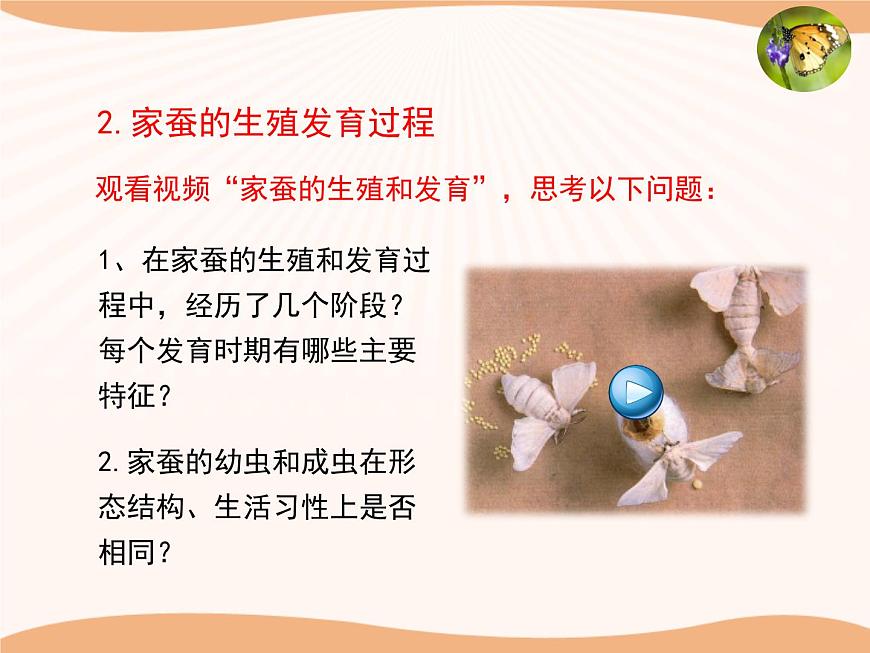 2. 家蚕的生殖发育过程

观看视频“家蚕的生殖和发育”，思考以下问题：

1、在家蚕的生殖和发育过程中，经历了几个阶段？每个发育时期有哪些主要特征？

2. 家蚕的幼虫和成虫在形态结构、生活习性上是否相同？